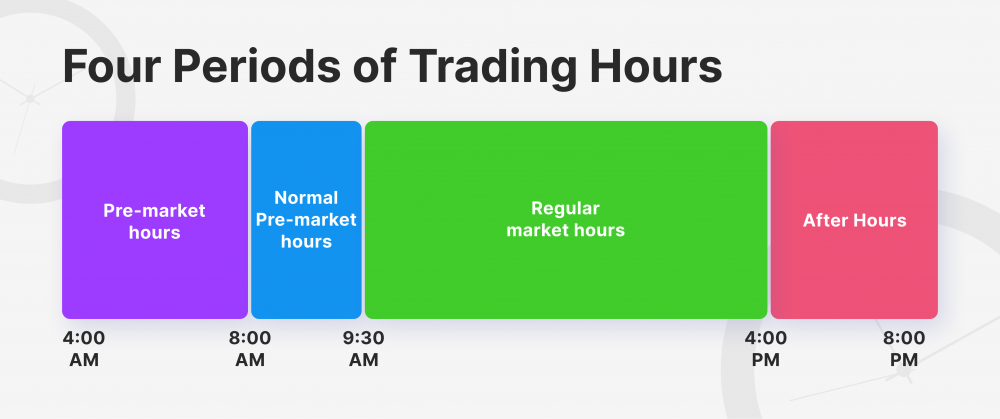 Four Periods of Trading Hours

Pre-market hours

Normal Pre-market hours

Regular market hours

After Hours

4:00 AM

8:00 AM

9:30 AM

4:00 PM

8:00 PM